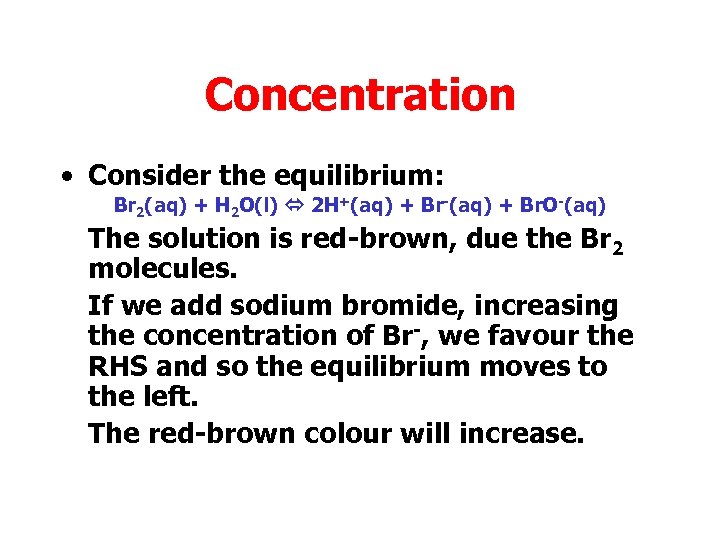 Concentration

• Consider the equilibrium:

$Br_2(aq) + H_2O(l) \Leftrightarrow 2H^+(aq) + Br^-(aq) + BrO^-(aq)$

The solution is red-brown, due the $Br_2$ molecules.

If we add sodium bromide, increasing the concentration of $Br^-$, we favour the RHS and so the equilibrium moves to the left.

The red-brown colour will increase.